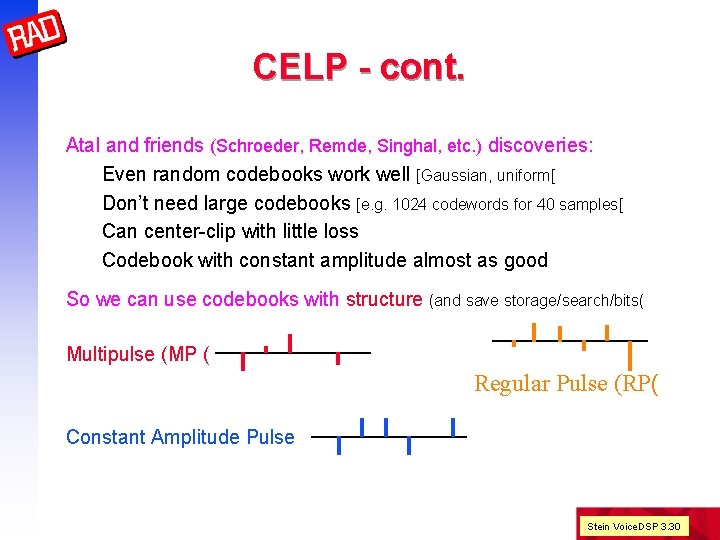 RAD

CELP - cont.

Atal and friends (Schroeder, Remde, Singhal, etc.) discoveries:

Even random codebooks work well [Gaussian, uniform[

Don't need large codebooks [e.g. 1024 codewords for 40 samples[

Can center-clip with little loss

Codebook with constant amplitude almost as good

So we can use codebooks with structure (and save storage/search/bits(

Multipulse (MP (

Regular Pulse (RP(

Constant Amplitude Pulse

Stein VoiceDSP 3.30